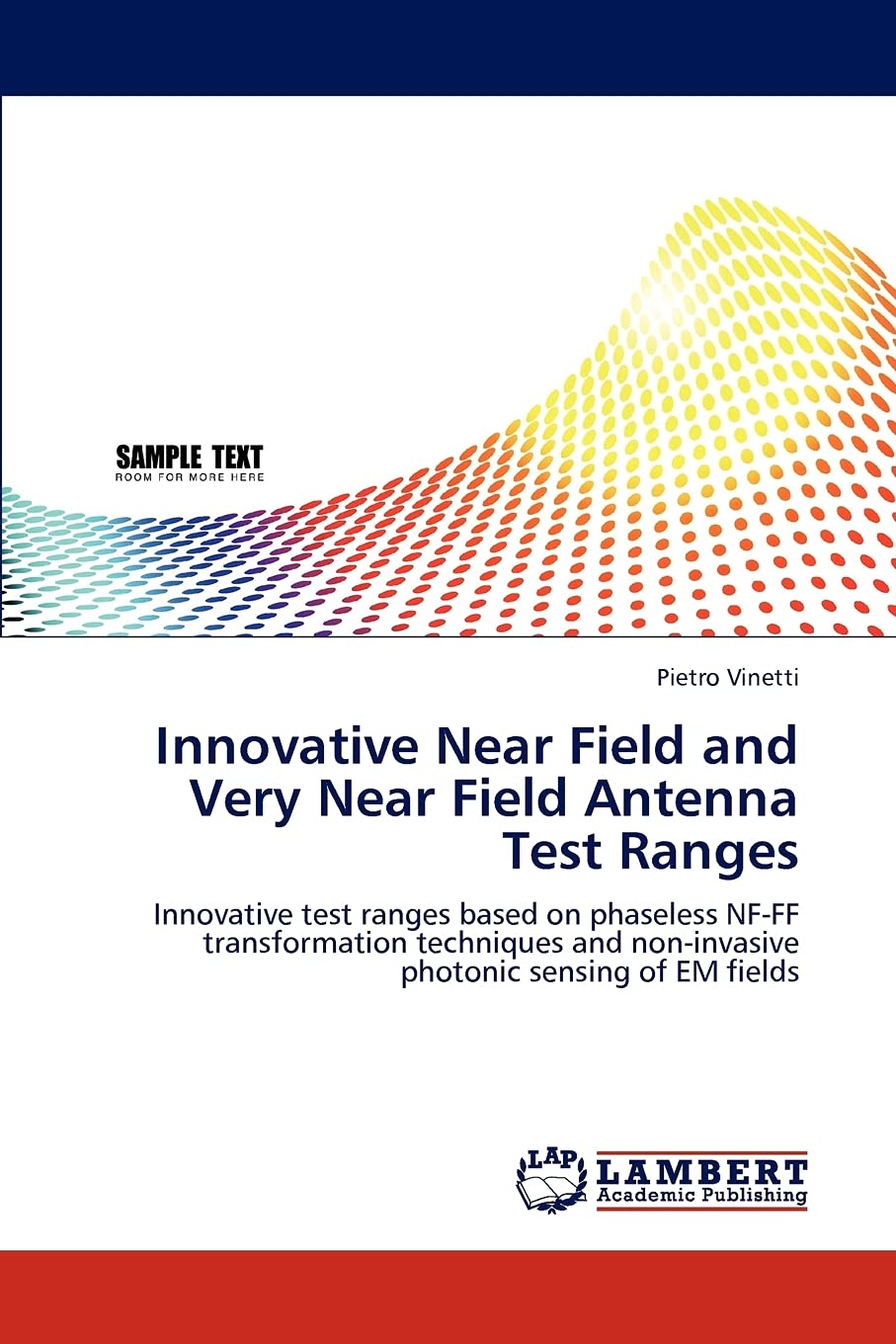 SAMPLE TEXT
ROOM FOR MORE HERE

Pietro Vinetti

Innovative Near Field and Very Near Field Antenna Test Ranges

Innovative test ranges based on phaseless NF-FF transformation techniques and non-invasive photonic sensing of EM fields

LAP
LAMBERT
Academic Publishing